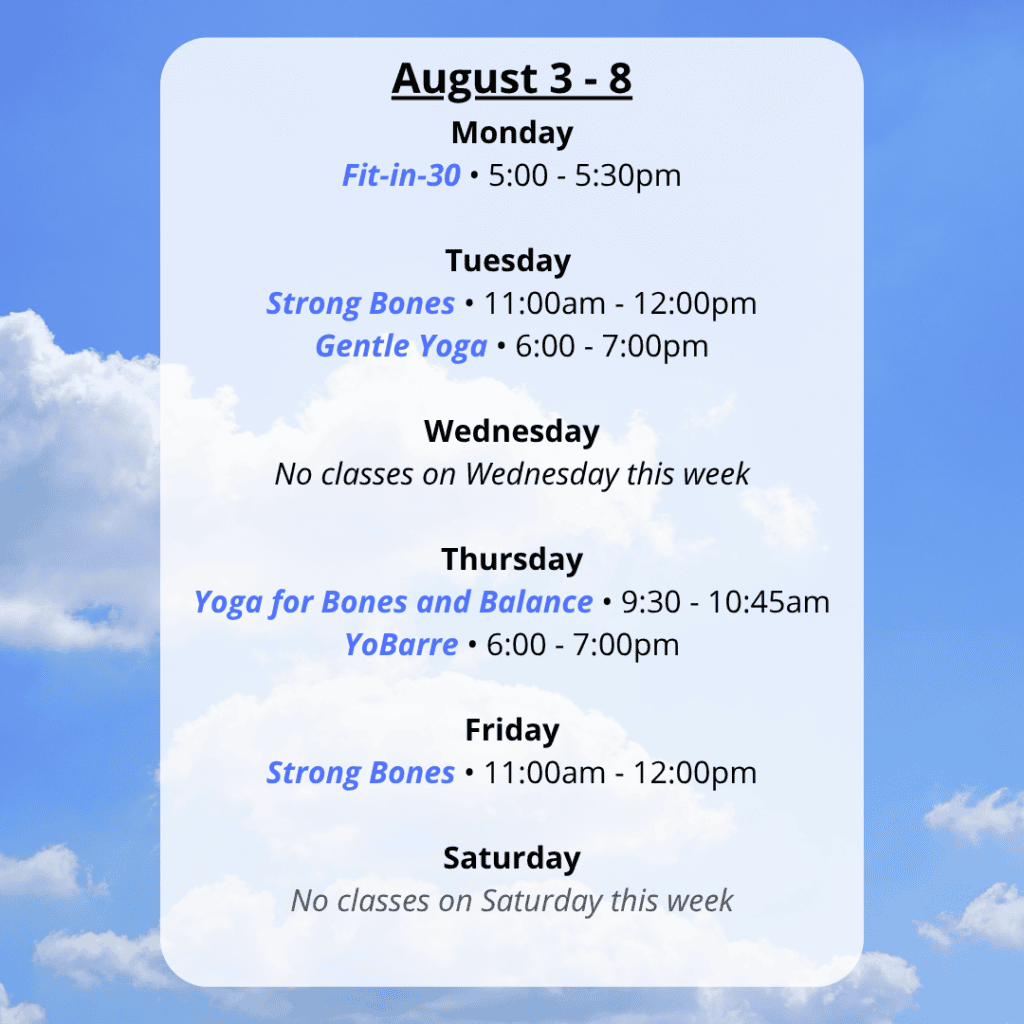 August 3 - 8

Monday
Fit-in-30 • 5:00 - 5:30pm

Tuesday
Strong Bones • 11:00am - 12:00pm
Gentle Yoga • 6:00 - 7:00pm

Wednesday
No classes on Wednesday this week

Thursday
Yoga for Bones and Balance • 9:30 - 10:45am
YoBarre • 6:00 - 7:00pm

Friday
Strong Bones • 11:00am - 12:00pm

Saturday
No classes on Saturday this week